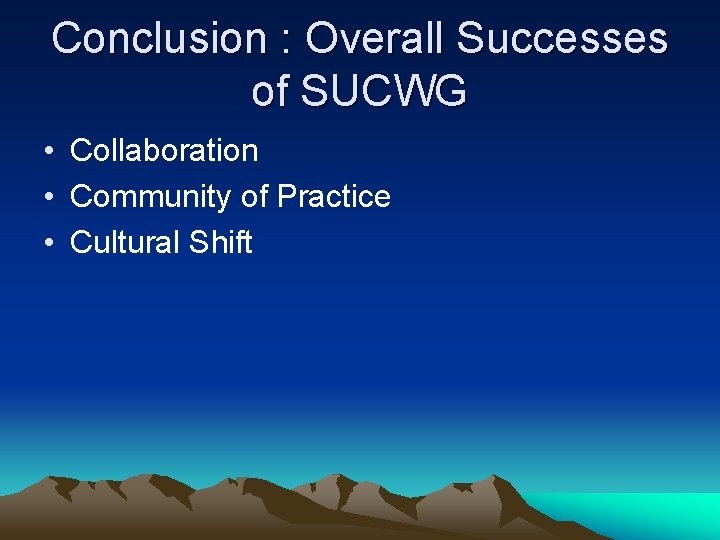 Conclusion : Overall Successes of SUCWG

• Collaboration
• Community of Practice
• Cultural Shift